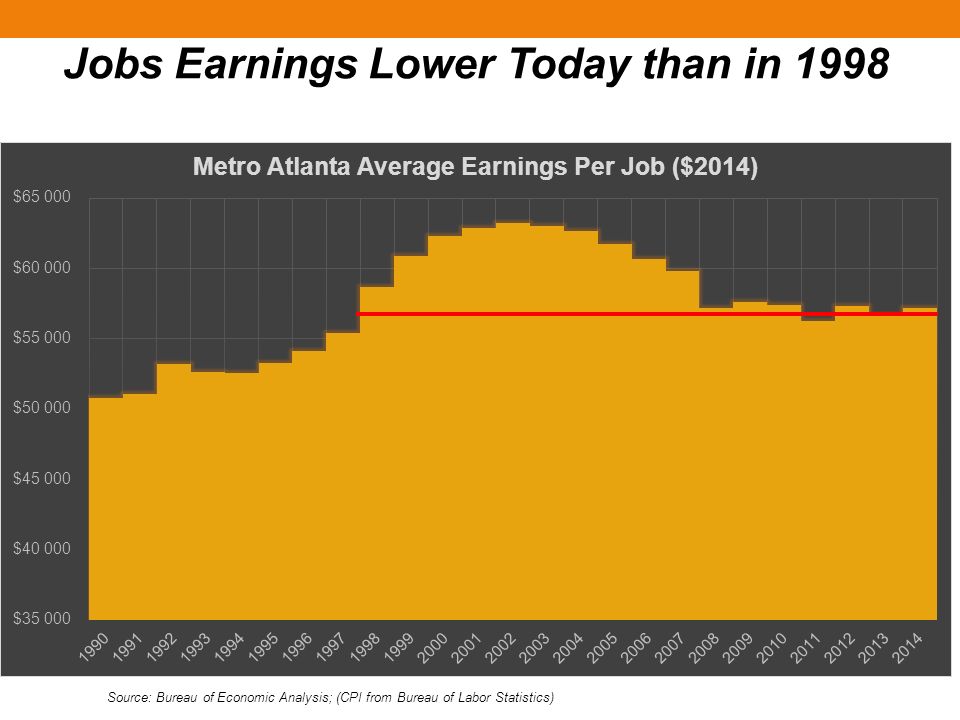 Jobs Earnings Lower Today than in 1998

Metro Atlanta Average Earnings Per Job ($2014)

$65 000
$60 000
$55 000
$50 000
$45 000
$40 000
$35 000

1990 1991 1992 1993 1994 1995 1996 1997 1998 1999 2000 2001 2002 2003 2004 2005 2006 2007 2008 2009 2010 2011 2012 2013 2014

Source: Bureau of Economic Analysis; (CPI from Bureau of Labor Statistics)